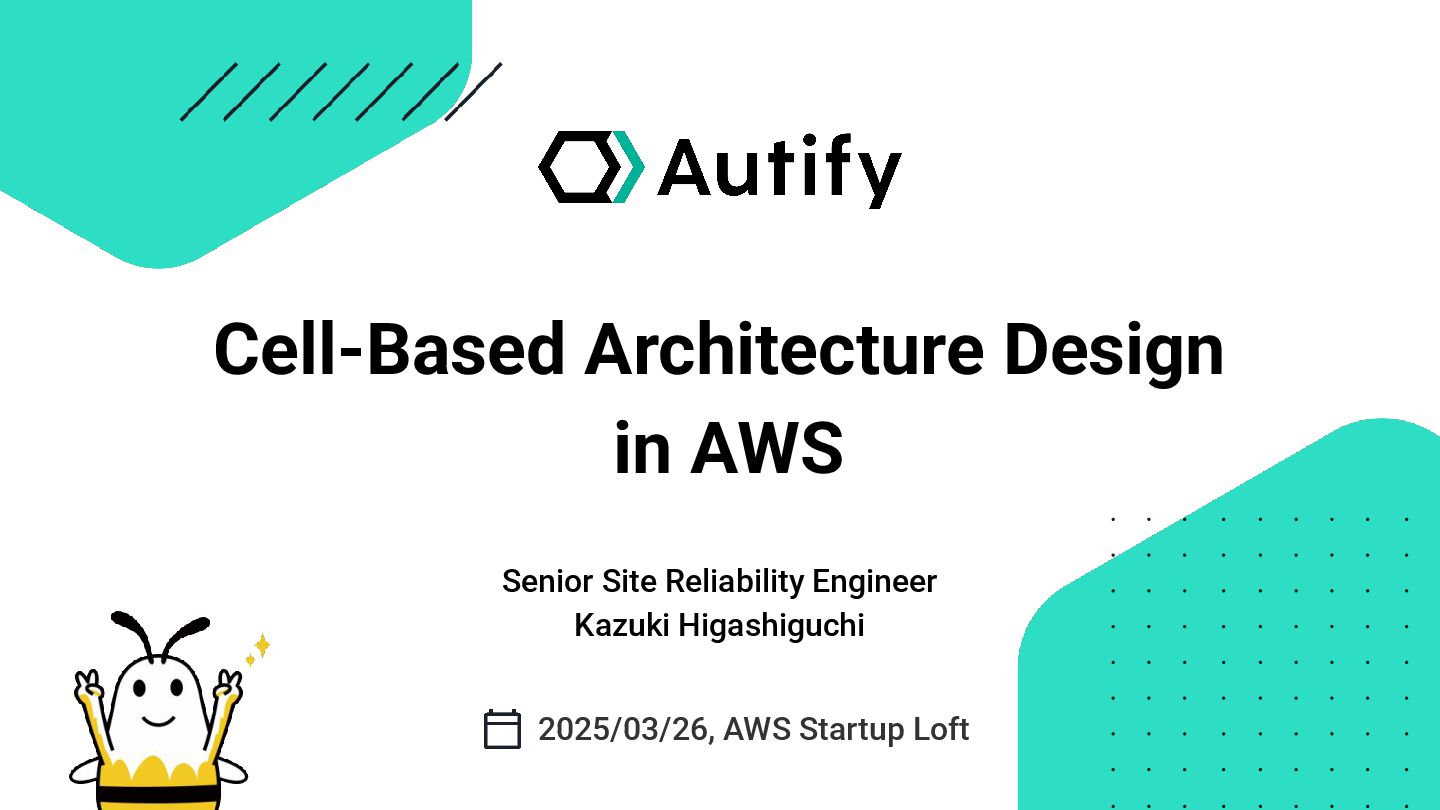 Autify

Cell-Based Architecture Design in AWS

Senior Site Reliability Engineer
Kazuki Higashiguchi

2025/03/26, AWS Startup Loft